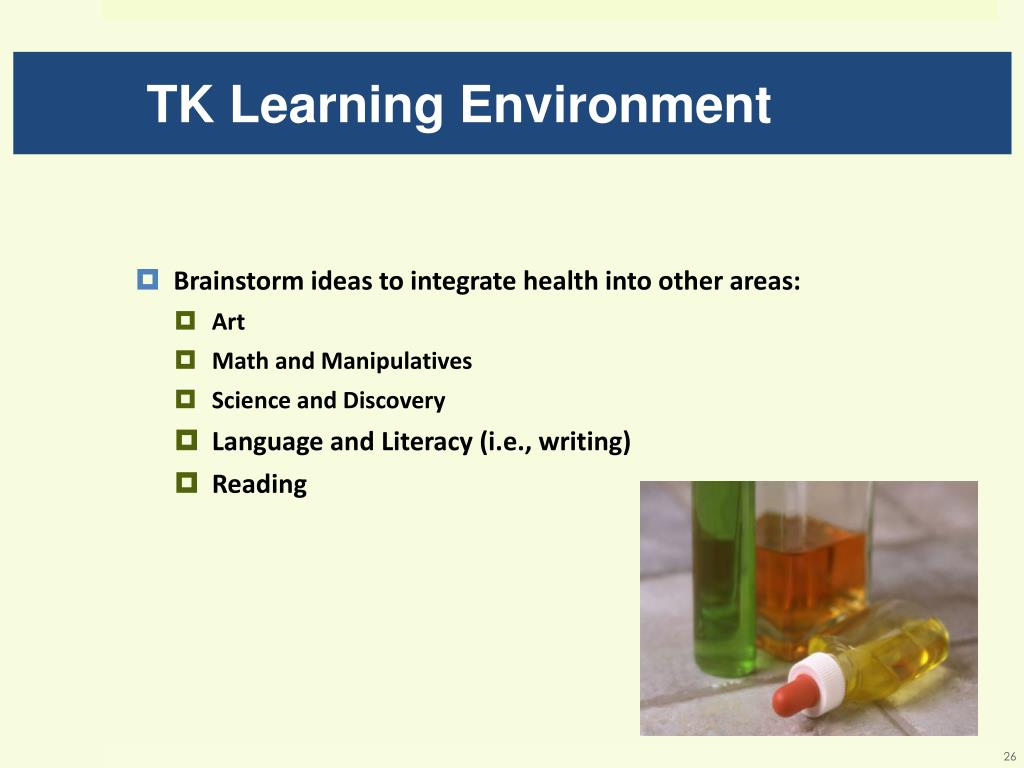 TK Learning Environment

Brainstorm ideas to integrate health into other areas:

Art

Math and Manipulatives

Science and Discovery

Language and Literacy (i.e., writing)

Reading

26